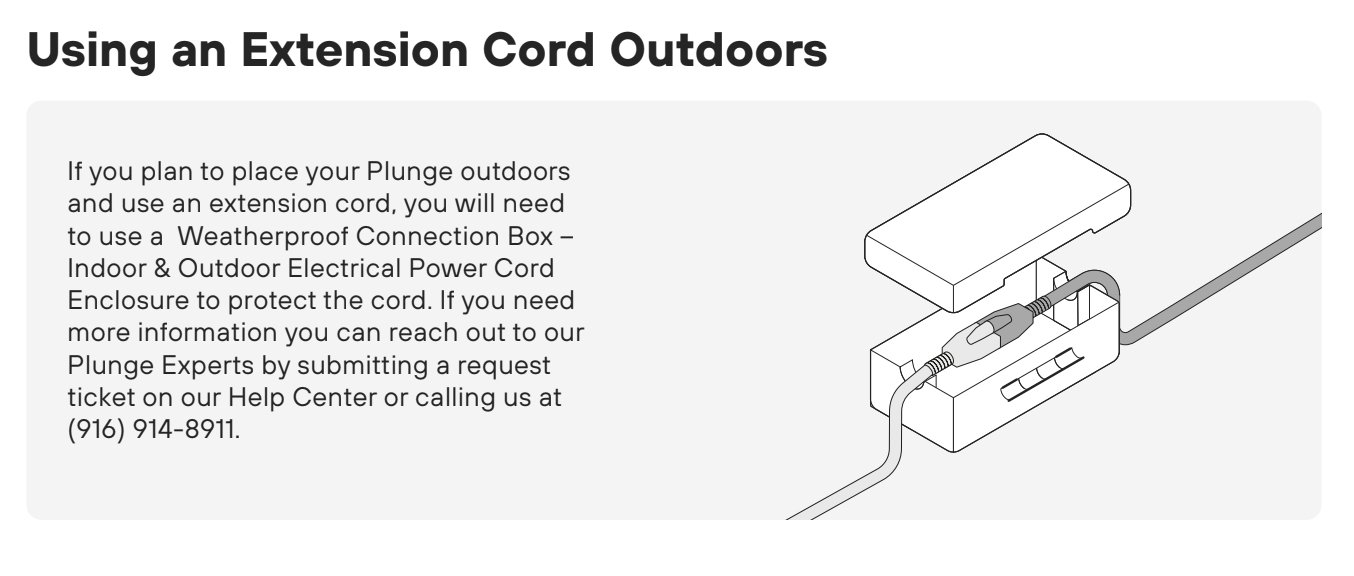 Using an Extension Cord Outdoors

If you plan to place your Plunge outdoors and use an extension cord, you will need to use a  Weatherproof Connection Box – Indoor & Outdoor Electrical Power Cord Enclosure to protect the cord. If you need more information you can reach out to our Plunge Experts by submitting a request ticket on our Help Center or calling us at (916) 914-8911.